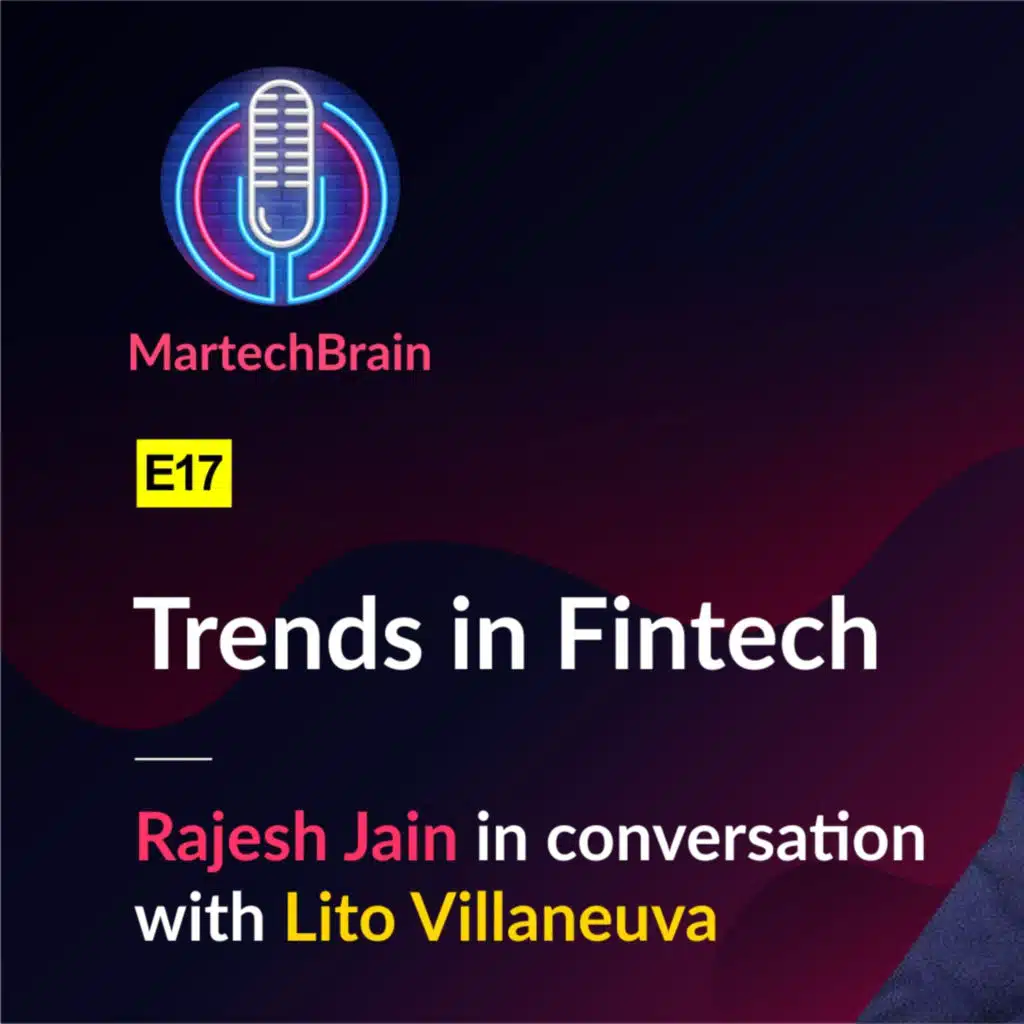 MartechBrain

E17

Trends in Fintech

Rajesh Jain in conversation with Lito Villaneuva